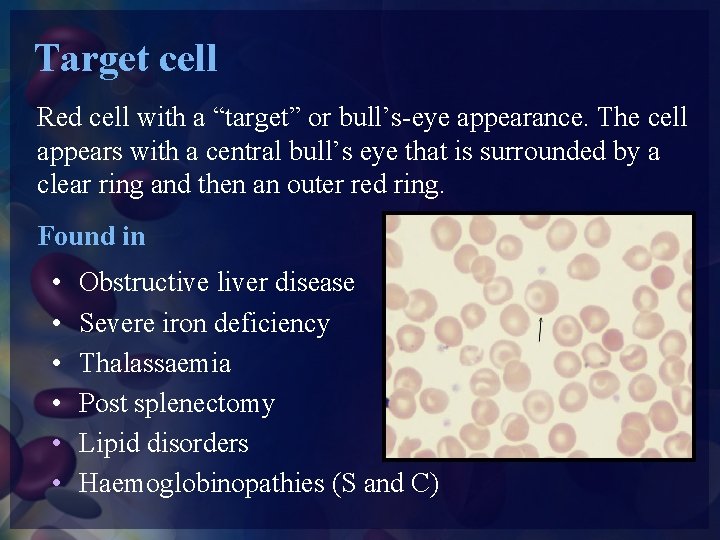 Target cell

Red cell with a “target” or bull’s-eye appearance. The cell appears with a central bull’s eye that is surrounded by a clear ring and then an outer red ring.

Found in

• Obstructive liver disease
• Severe iron deficiency
• Thalassaemia
• Post splenectomy
• Lipid disorders
• Haemoglobinopathies (S and C)